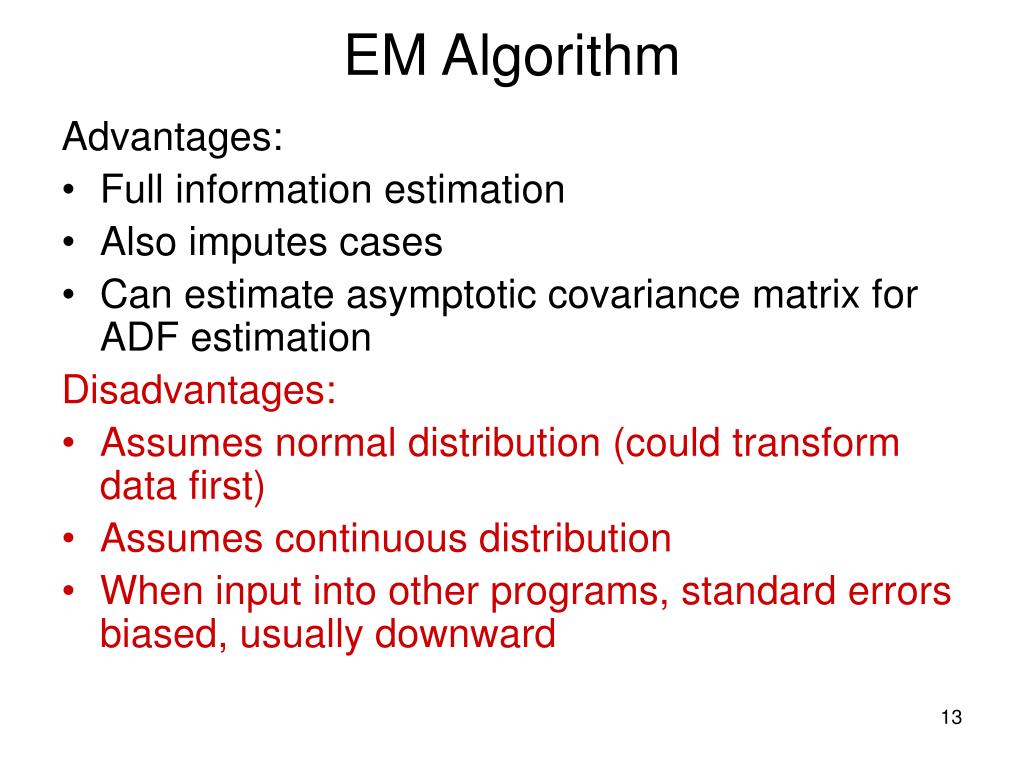 EM Algorithm

Advantages:
• Full information estimation
• Also imputes cases
• Can estimate asymptotic covariance matrix for ADF estimation

Disadvantages:
• Assumes normal distribution (could transform data first)
• Assumes continuous distribution
• When input into other programs, standard errors biased, usually downward

13